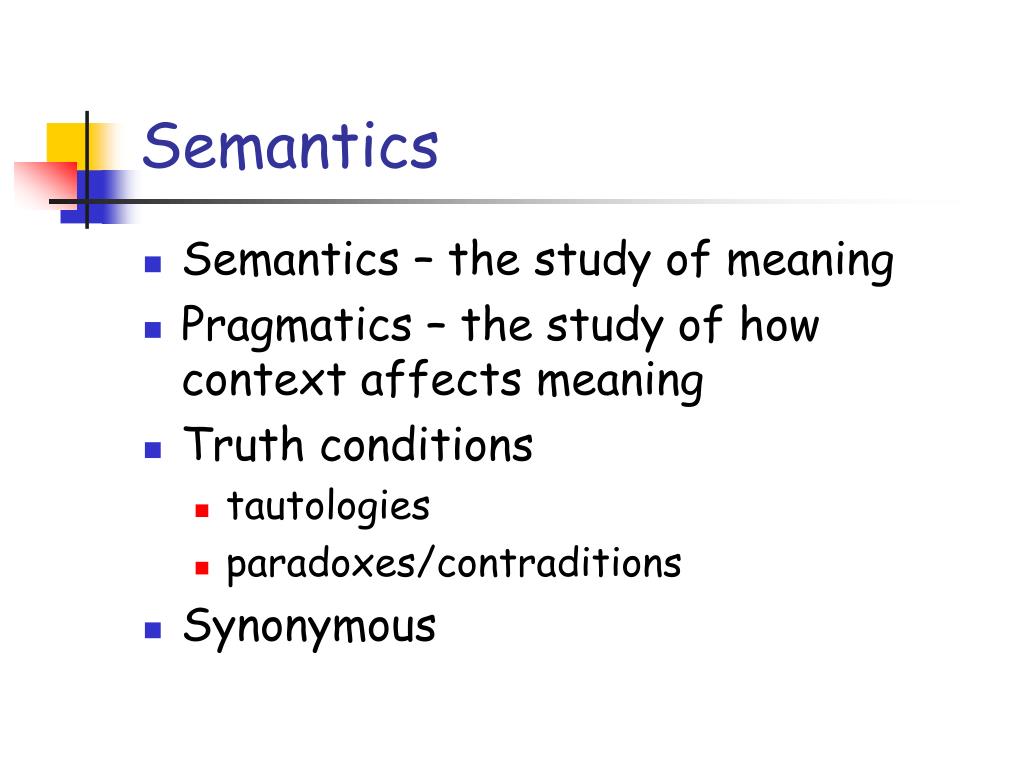 Semantics

- Semantics – the study of meaning
- Pragmatics – the study of how context affects meaning
- Truth conditions
  - tautologies
  - paradoxes/contraditions
- Synonymous